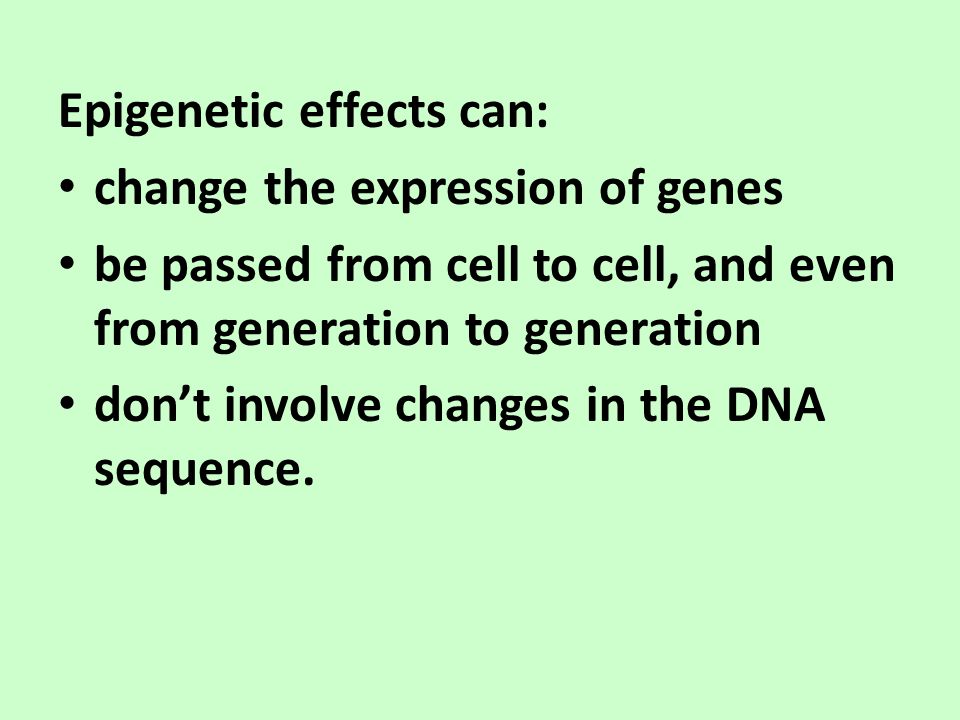 Epigenetic effects can:

• change the expression of genes
• be passed from cell to cell, and even from generation to generation
• don’t involve changes in the DNA sequence.